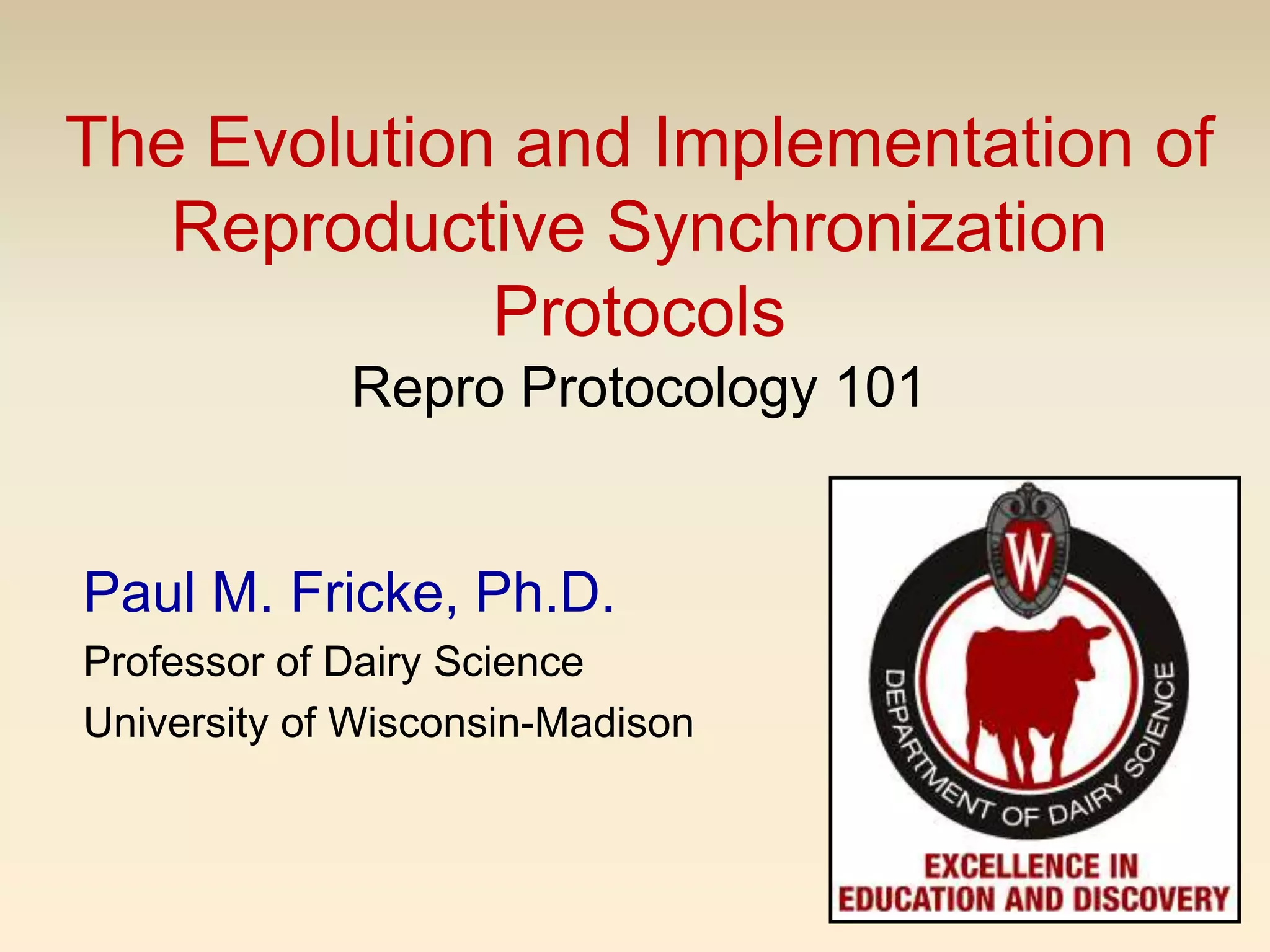 The Evolution and Implementation of Reproductive Synchronization Protocols

Repro Protocology 101

Paul M. Fricke, Ph.D.

Professor of Dairy Science

University of Wisconsin-Madison

W

DEPARTMENT OF DAIRY SCIENCE

EXCELLENCE IN EDUCATION AND DISCOVERY